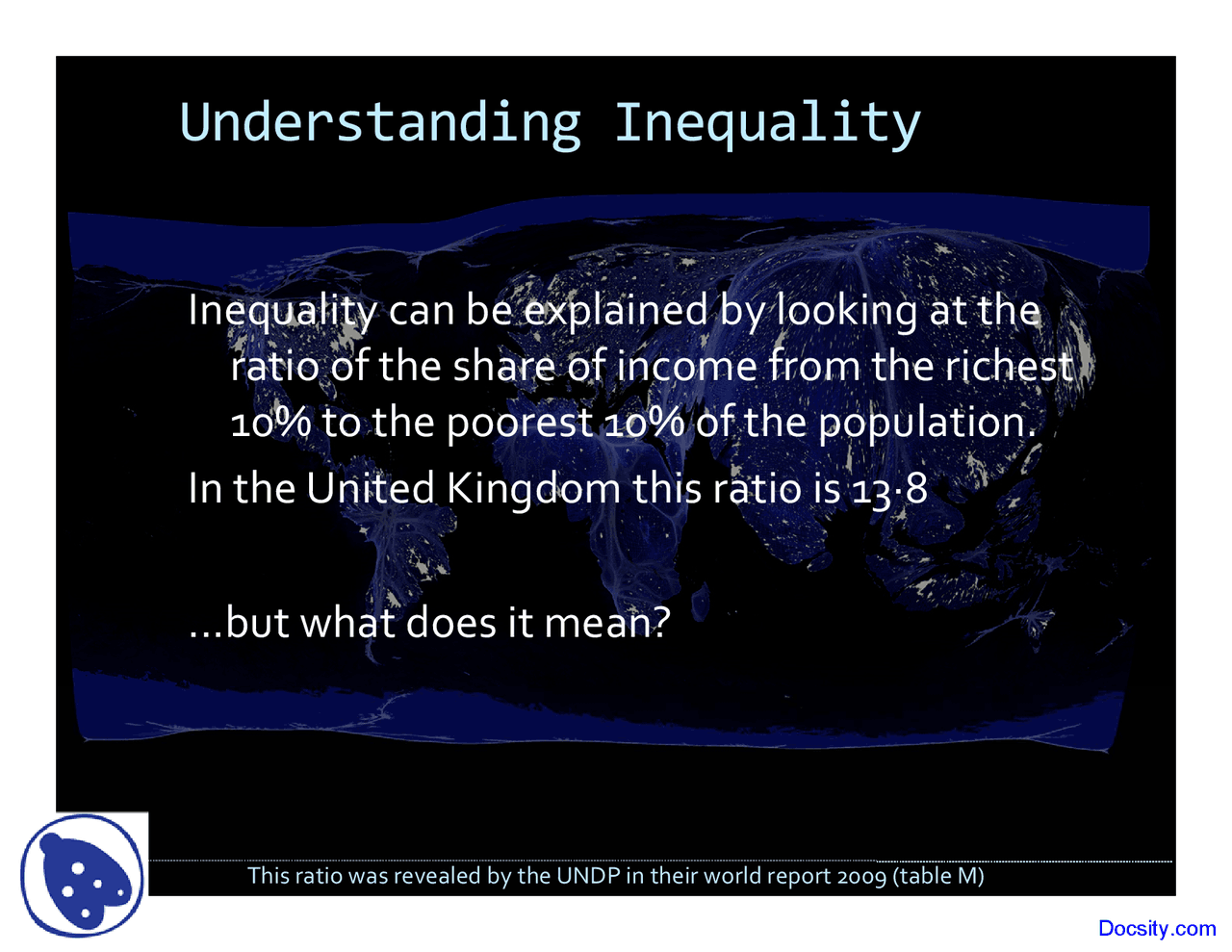 Understanding Inequality

Inequality can be explained by looking at the ratio of the share of income from the richest 10% to the poorest 10% of the population.

In the United Kingdom this ratio is 13·8

...but what does it mean?

This ratio was revealed by the UNDP in their world report 2009 (table M)

Docsity.com